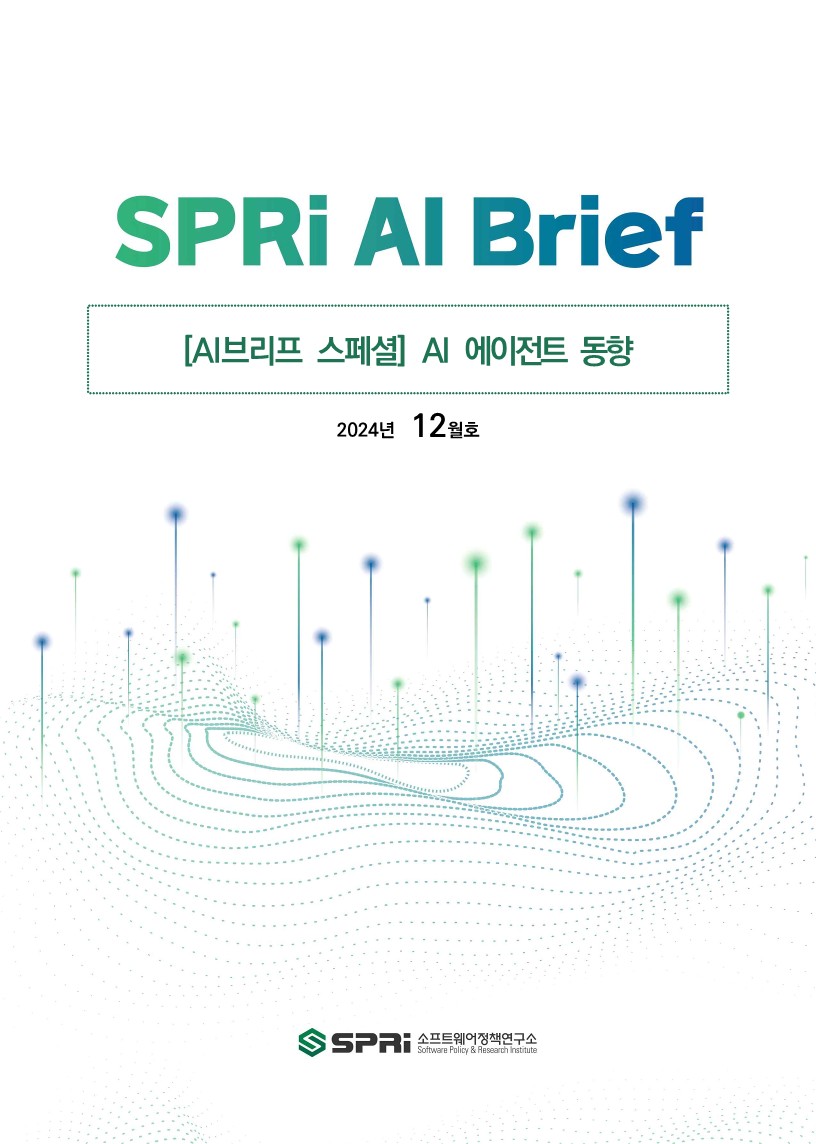 SPRi AI Brief

[AI브리프 스페셜] AI 에이전트 동향

2024년 12월호

SPRi 소프트웨어정책연구소
Software Policy & Research Institute